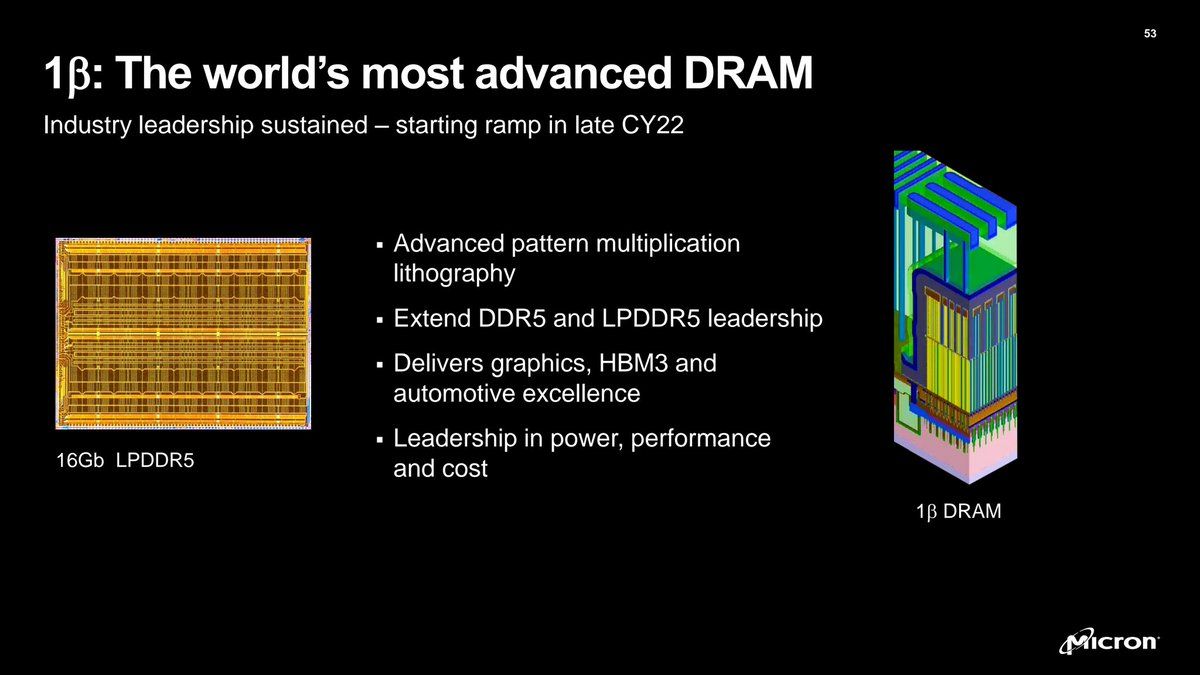 53

1β: The world's most advanced DRAM

Industry leadership sustained – starting ramp in late CY22

16Gb LPDDR5

▪ Advanced pattern multiplication lithography
▪ Extend DDR5 and LPDDR5 leadership
▪ Delivers graphics, HBM3 and automotive excellence
▪ Leadership in power, performance and cost

1β DRAM

Micron